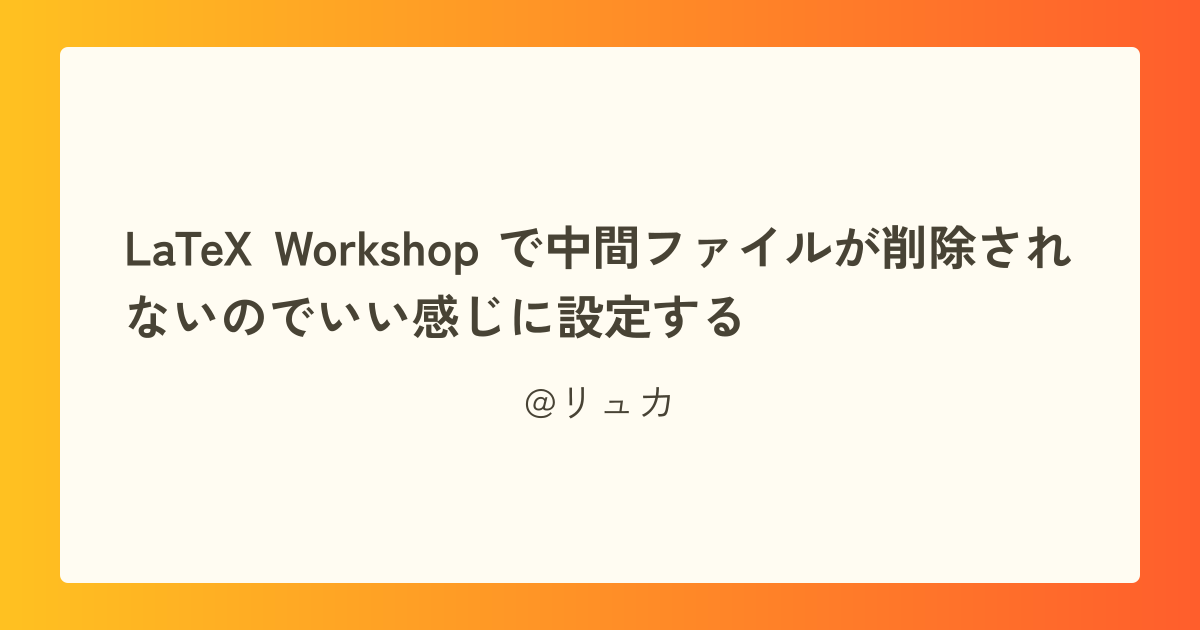 LaTeX Workshop で中間ファイルが削除されないのでいい感じに設定する

@リュカ